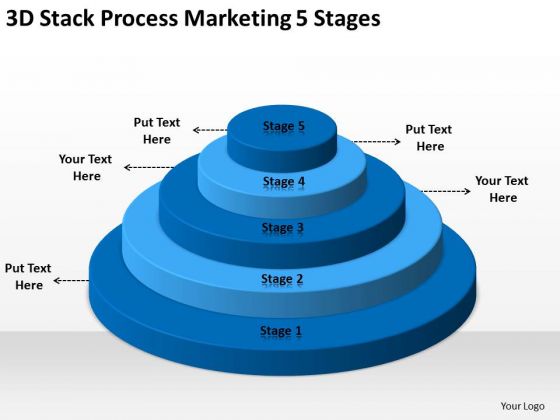 3D Stack Process Marketing 5 Stages

Put Text Here

Stage 5

Put Text Here

Your Text Here

Stage 4

Your Text Here

Stage 3

Put Text Here

Stage 2

Stage 1

Your Logo